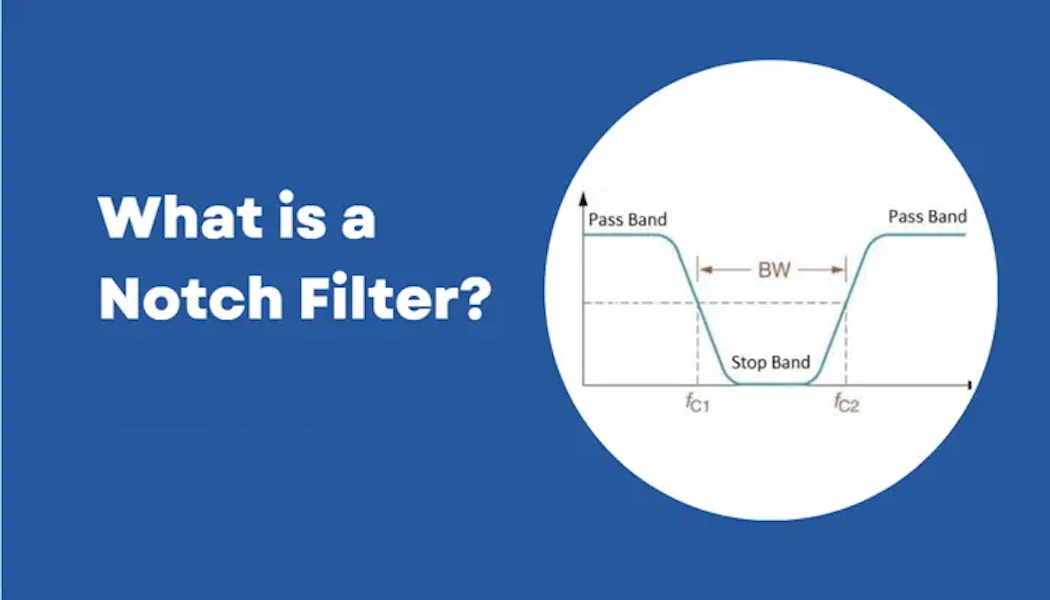 What is a Notch Filter?

Pass Band

Pass Band

BW

Stop Band

$f_{C1}$

$f_{C2}$